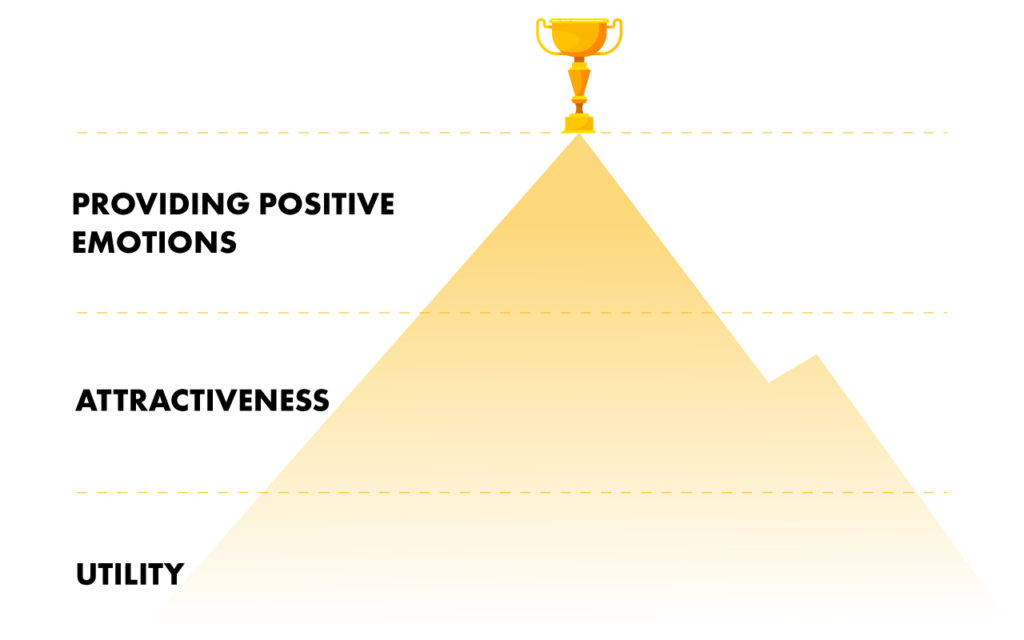 PROVIDING POSITIVE EMOTIONS

ATTRACTIVENESS

UTILITY